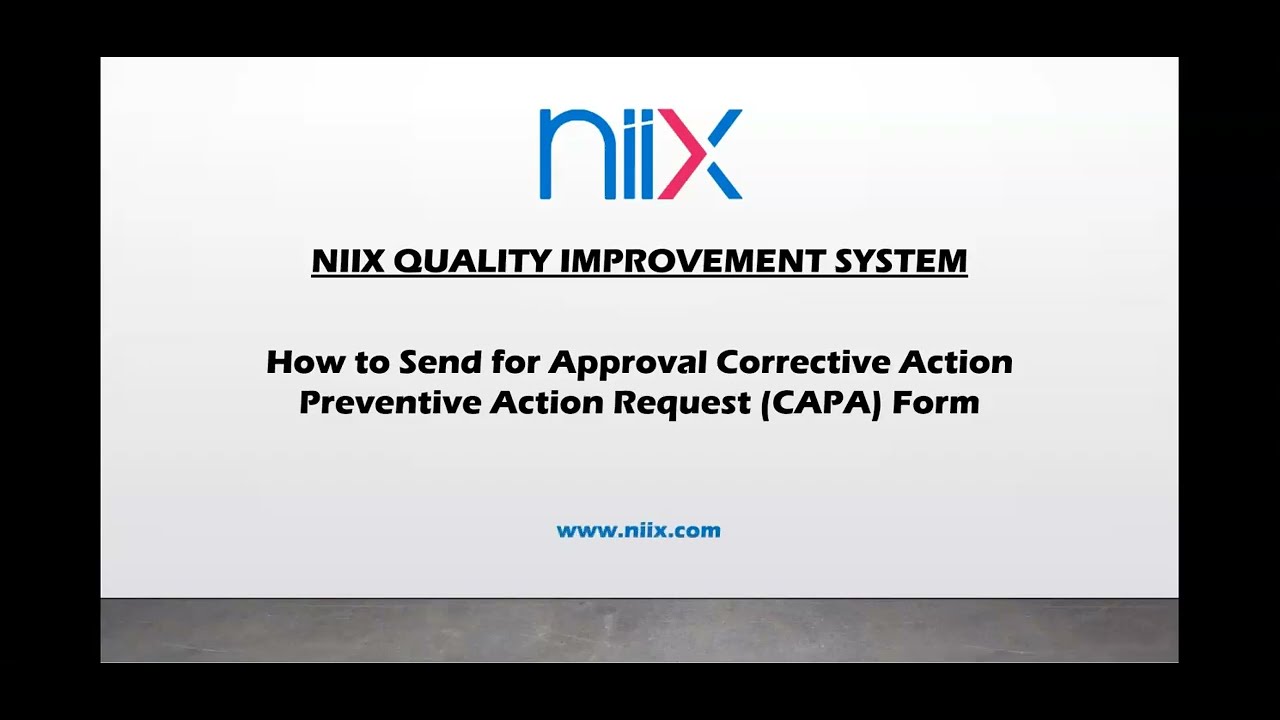 niix

NIIX QUALITY IMPROVEMENT SYSTEM

How to Send for Approval Corrective Action Preventive Action Request (CAPA) Form

www.niix.com